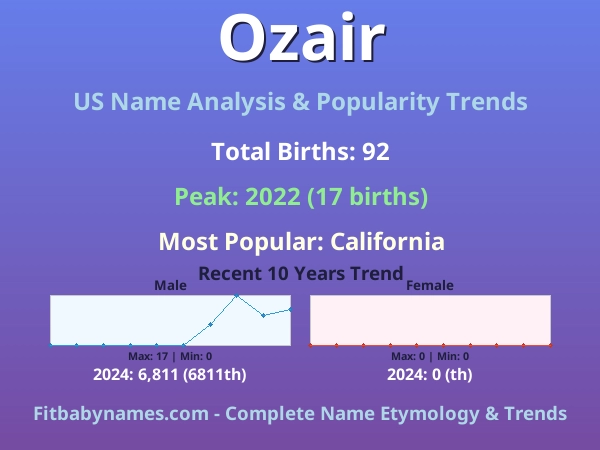 Ozair

US Name Analysis & Popularity Trends

Total Births: 92

Peak: 2022 (17 births)

Most Popular: California

Recent 10 Years Trend

Male

Max: 17 | Min: 0

2024: 6,811 (6811th)

Female

Max: 0 | Min: 0

2024: 0 (th)

Fitbabynames.com - Complete Name Etymology & Trends